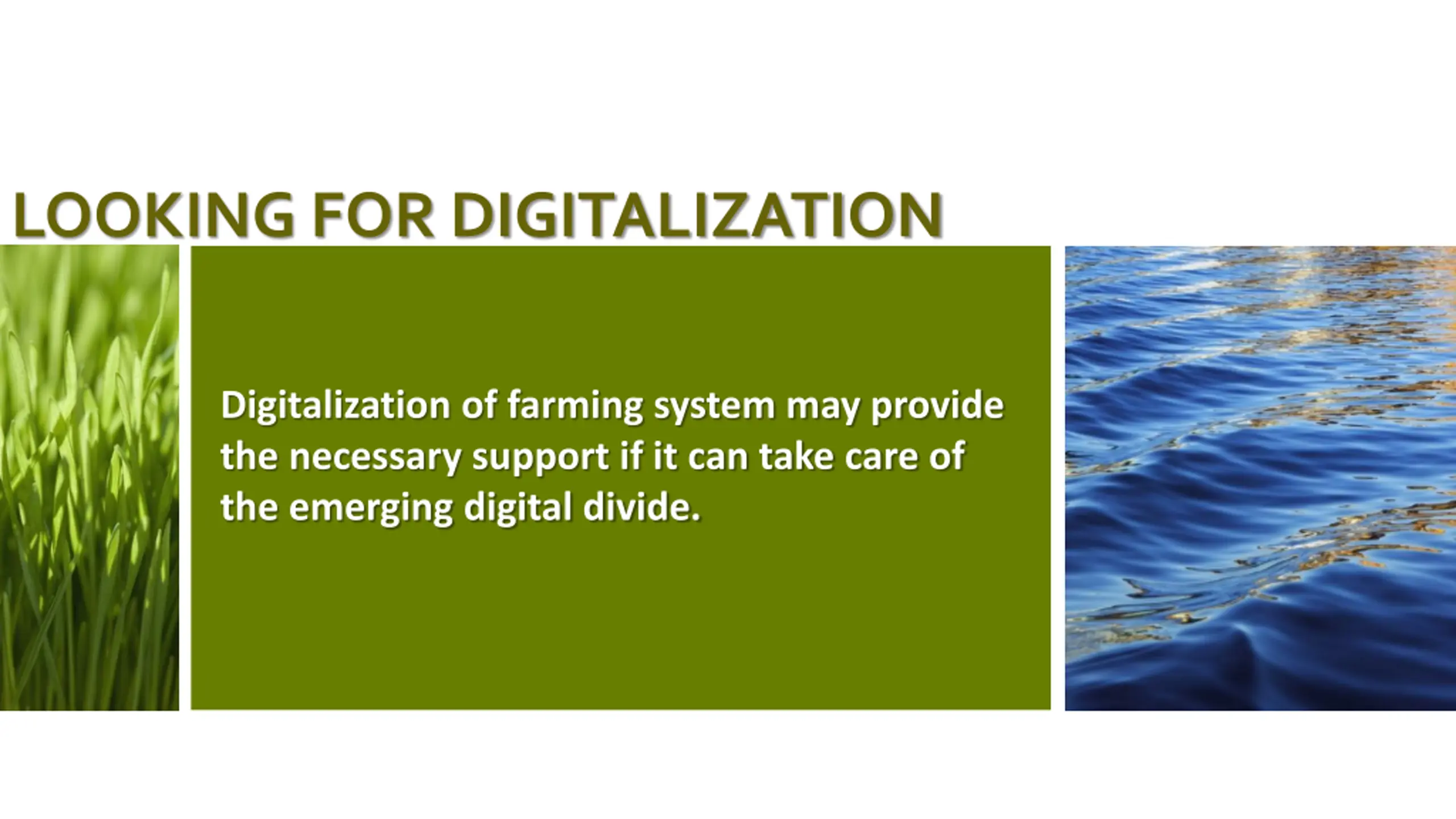 LOOKING FOR DIGITALIZATION

Digitalization of farming system may provide the necessary support if it can take care of the emerging digital divide.